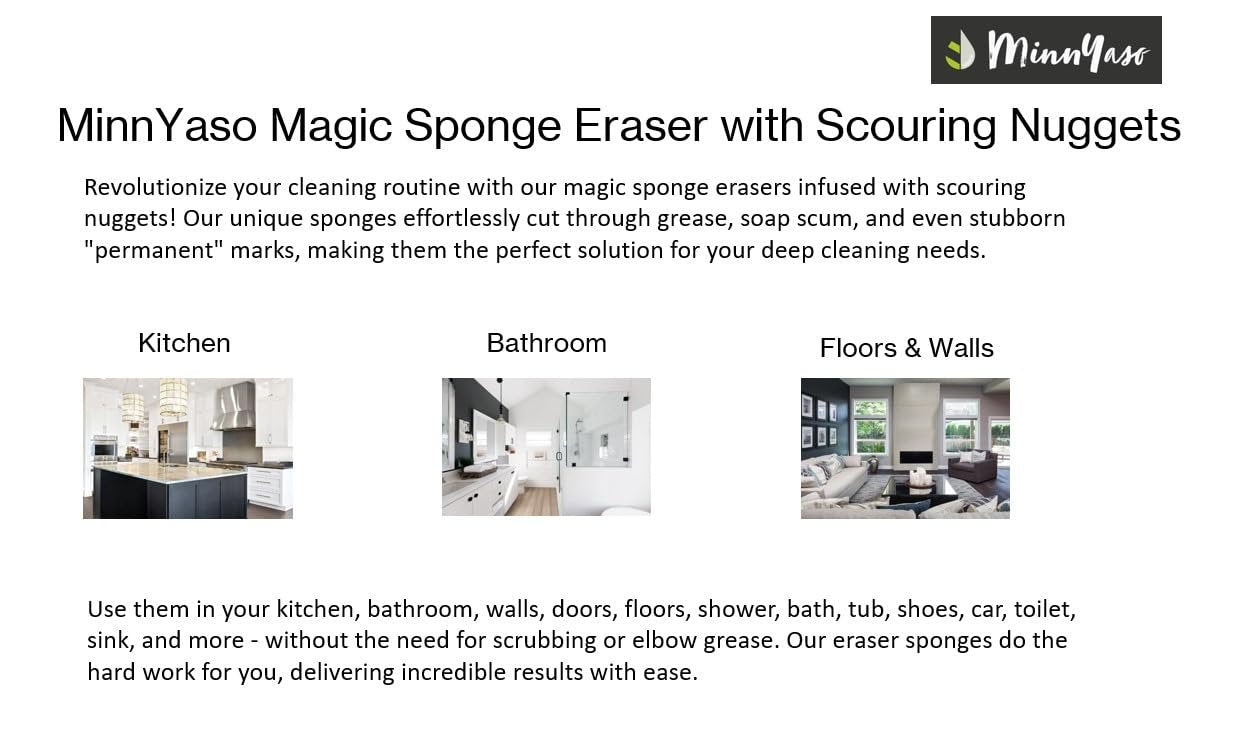 MinnYaso

MinnYaso Magic Sponge Eraser with Scouring Nuggets

Revolutionize your cleaning routine with our magic sponge erasers infused with scouring nuggets! Our unique sponges effortlessly cut through grease, soap scum, and even stubborn "permanent" marks, making them the perfect solution for your deep cleaning needs.

Kitchen

Bathroom

Floors & Walls

Use them in your kitchen, bathroom, walls, doors, floors, shower, bath, tub, shoes, car, toilet, sink, and more - without the need for scrubbing or elbow grease. Our eraser sponges do the hard work for you, delivering incredible results with ease.